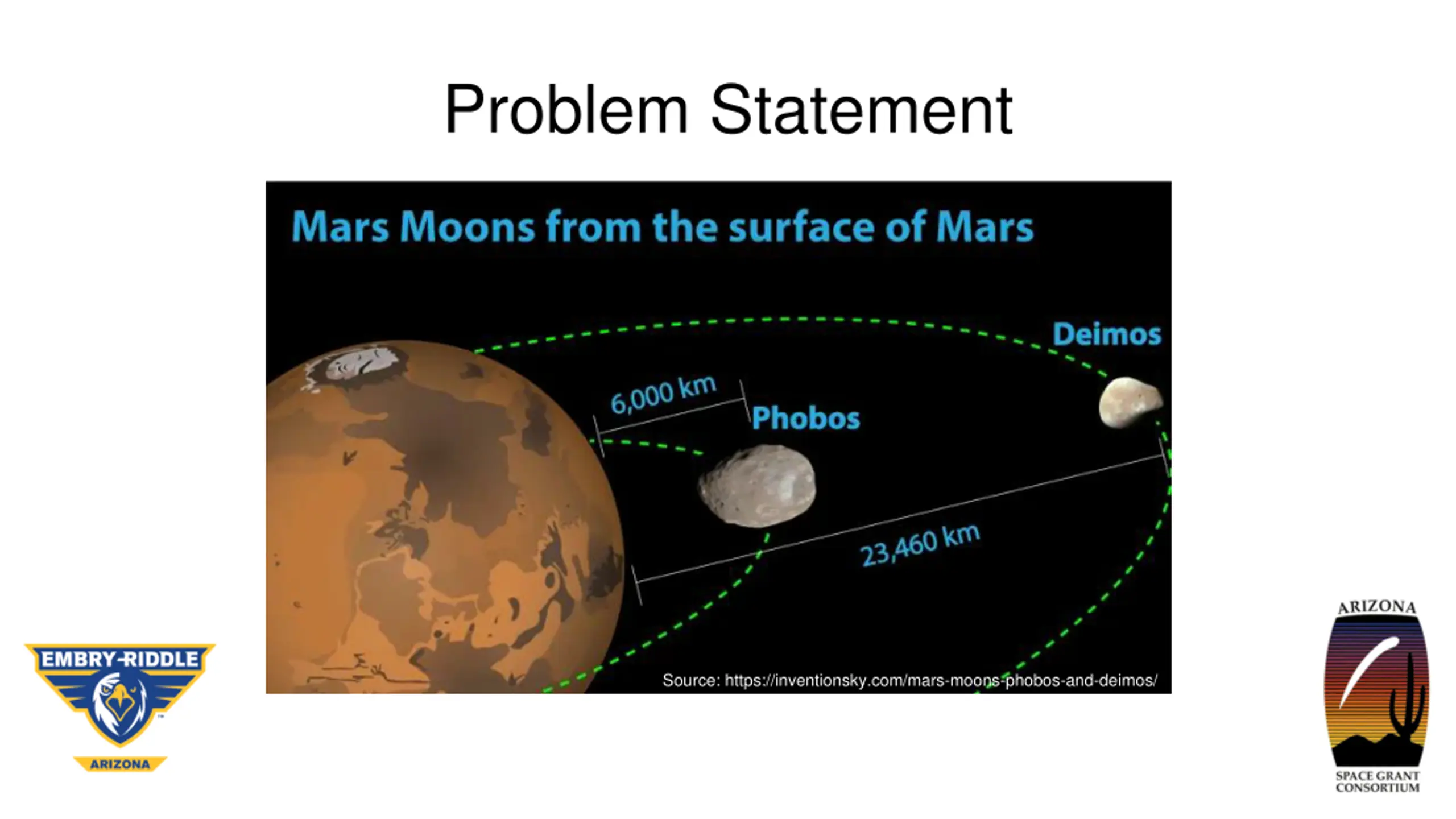 Problem Statement

Mars Moons from the surface of Mars

Deimos

6,000 km

Phobos

23,460 km

Source: https://inventionsky.com/mars-moons-phobos-and-deimos/

EMBRY-RIDDLE
ARIZONA

ARIZONA
SPACE GRANT CONSORTIUM